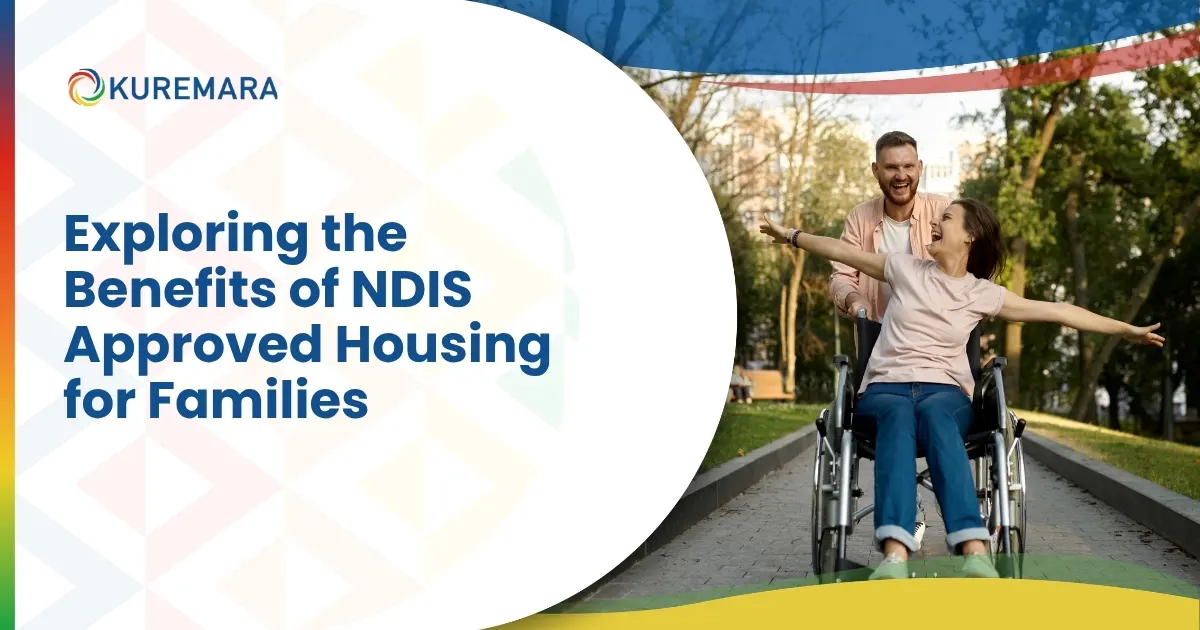 KUREMARA

Exploring the Benefits of NDIS Approved Housing for Families